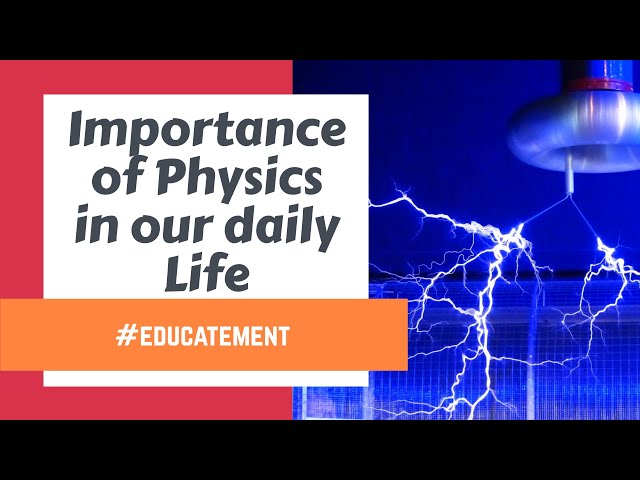 Importance of Physics in our daily Life

#EDUCATEMENT